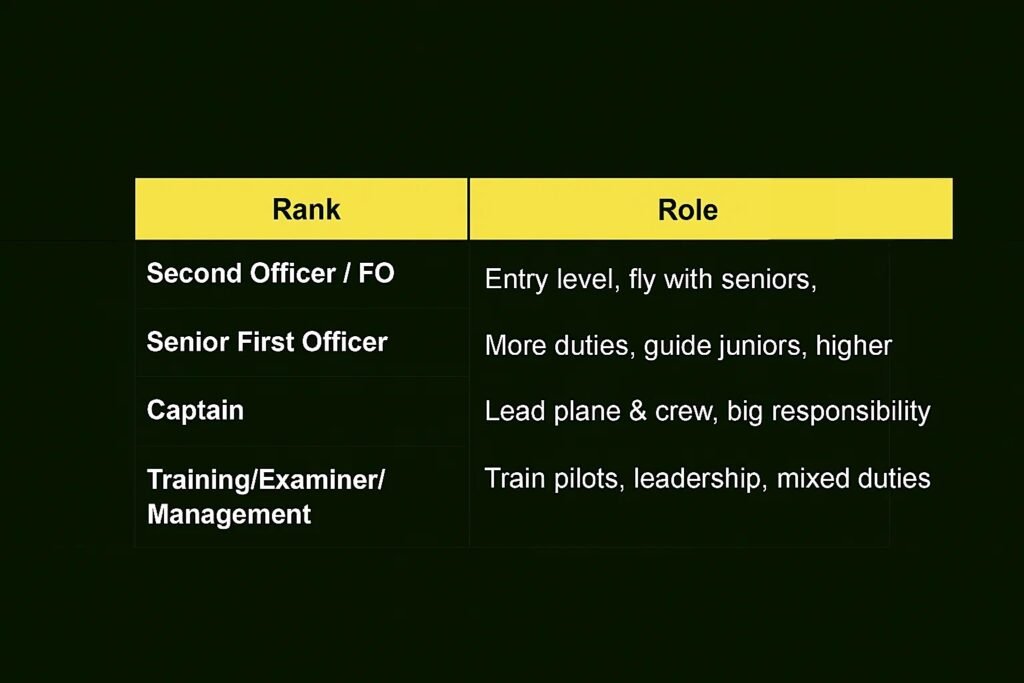 | Rank | Role |
|---|---|
| Second Officer / FO | Entry level, fly with seniors, |
| Senior First Officer | More duties, guide juniors, higher |
| Captain | Lead plane & crew, big responsibility |
| Training/Examiner/ Management | Train pilots, leadership, mixed duties |